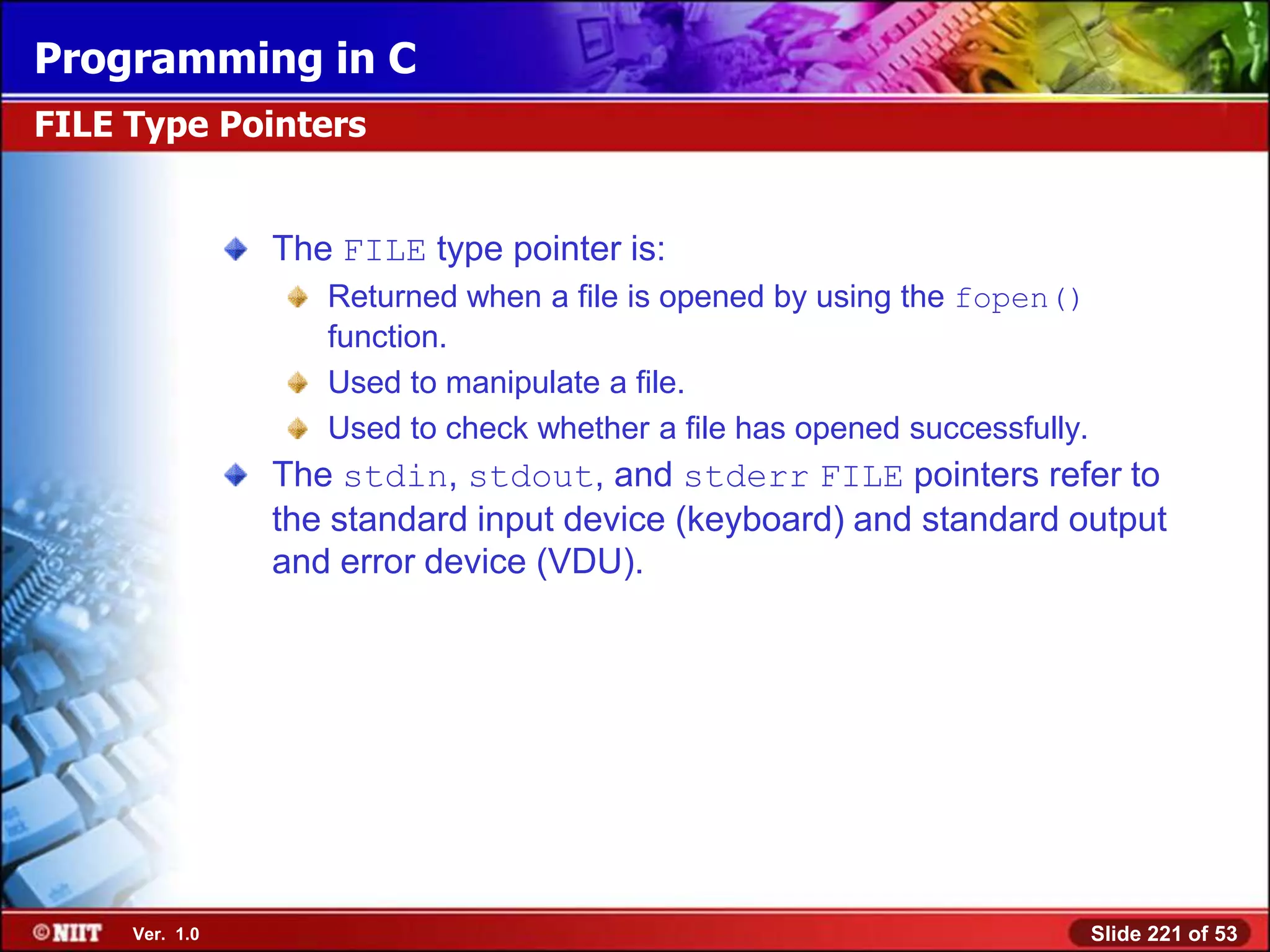 Programming in C

FILE Type Pointers

The FILE type pointer is:

Returned when a file is opened by using the fopen() function.

Used to manipulate a file.

Used to check whether a file has opened successfully.

The stdin, stdout, and stderr FILE pointers refer to the standard input device (keyboard) and standard output and error device (VDU).

©NIIT Ver. 1.0

Slide 221 of 53